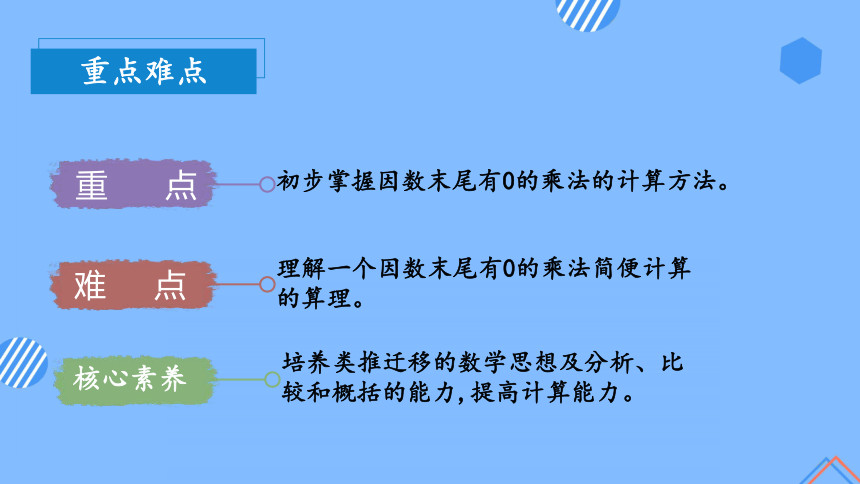 重点难点

重　点

初步掌握因数末尾有0的乘法的计算方法。

难　点

理解一个因数末尾有0的乘法简便计算的算理。

核心素养

培养类推迁移的数学思想及分析、比较和概括的能力,提高计算能力。